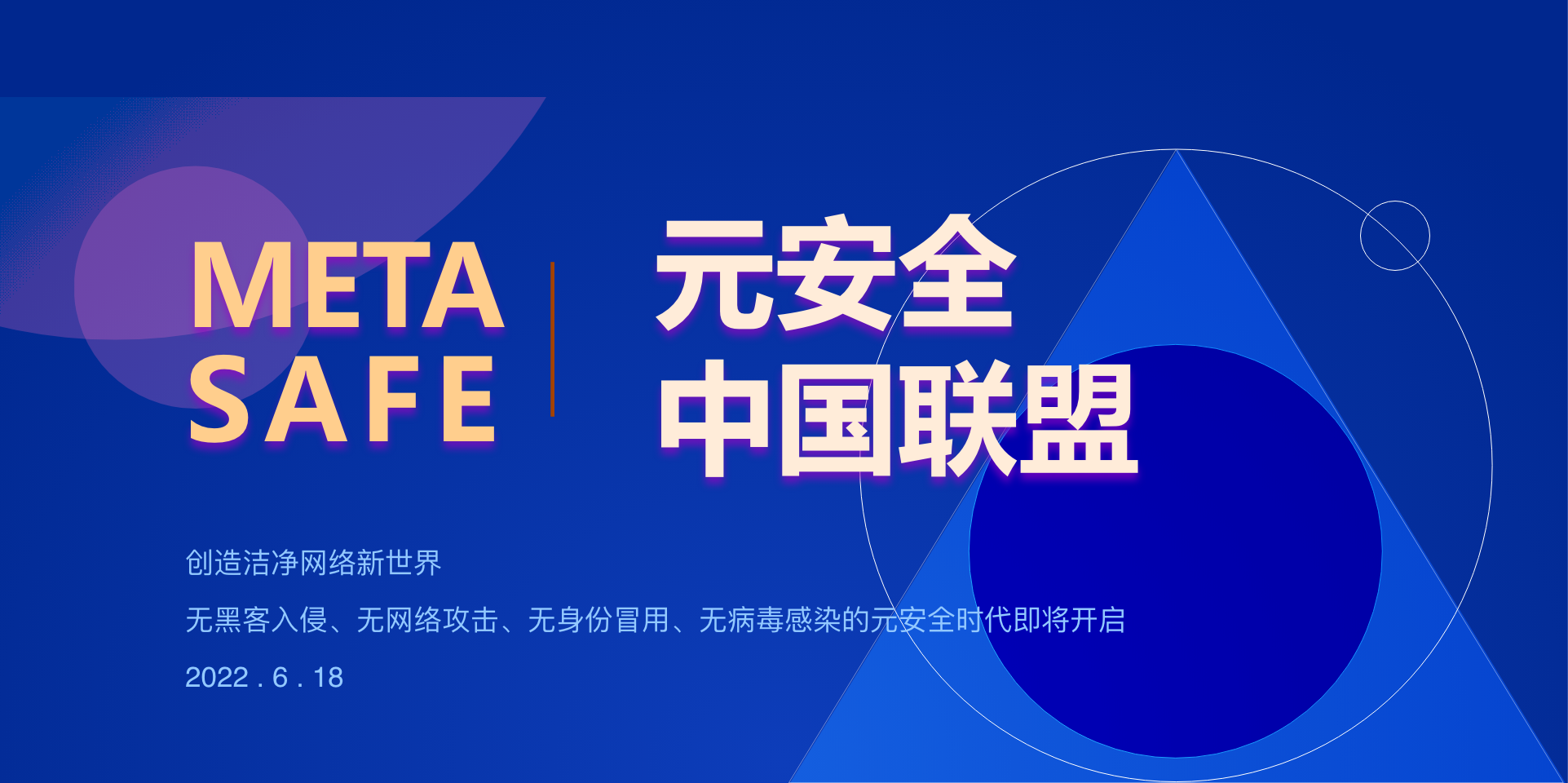 META SAFE

元安全
中国联盟

创造洁净网络新世界

无黑客入侵、无网络攻击、无身份冒用、无病毒感染的元安全时代即将开启

2022 . 6 . 18